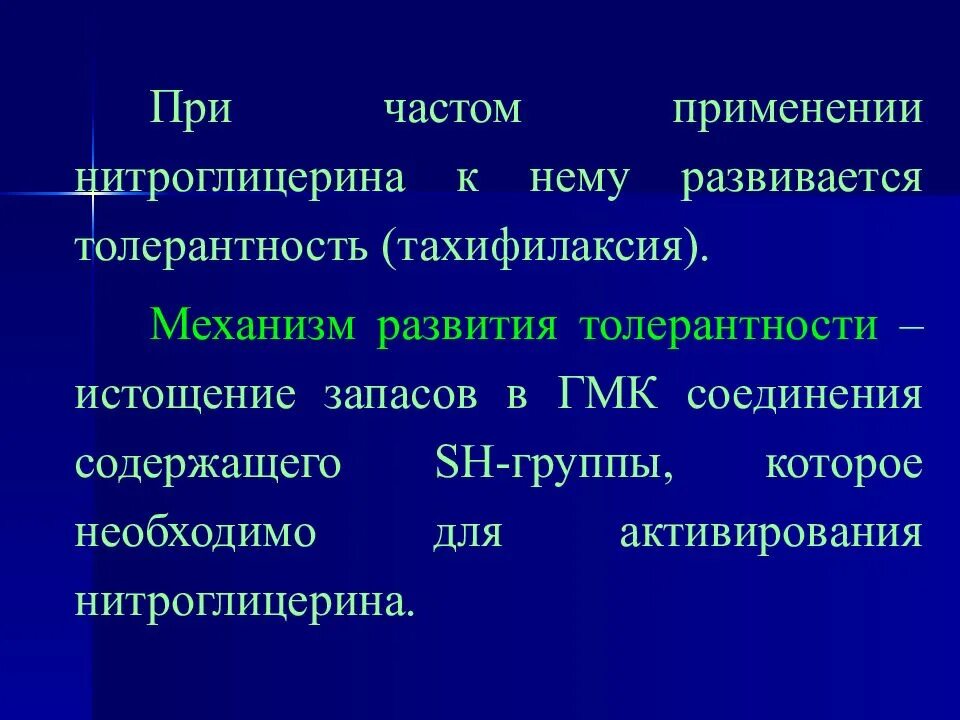 При частом применении нитроглицерина к нему развивается толерантность (тахифилаксия).

Механизм развития толерантности – истощение запасов в ГМК соединения содержащего SH-группы, которое необходимо для активирования нитроглицерина.